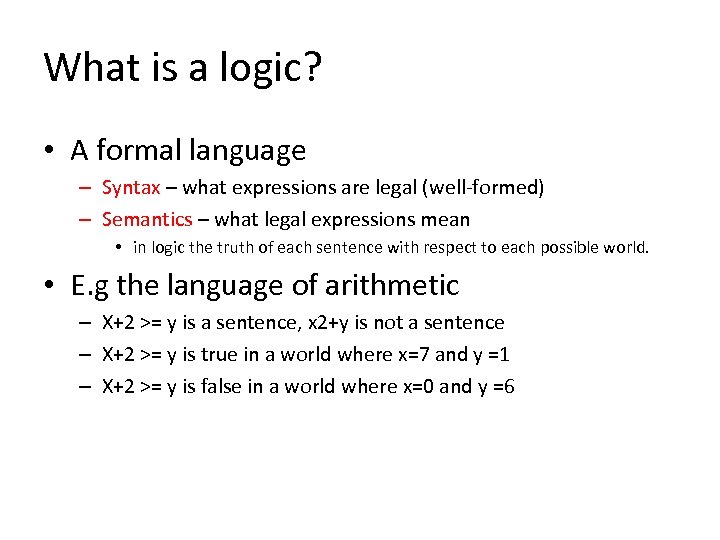 What is a logic?

• A formal language

– Syntax – what expressions are legal (well-formed)

– Semantics – what legal expressions mean

• in logic the truth of each sentence with respect to each possible world.

• E.g the language of arithmetic

– X+2 >= y is a sentence, x2+y is not a sentence

– X+2 >= y is true in a world where x=7 and y =1

– X+2 >= y is false in a world where x=0 and y =6